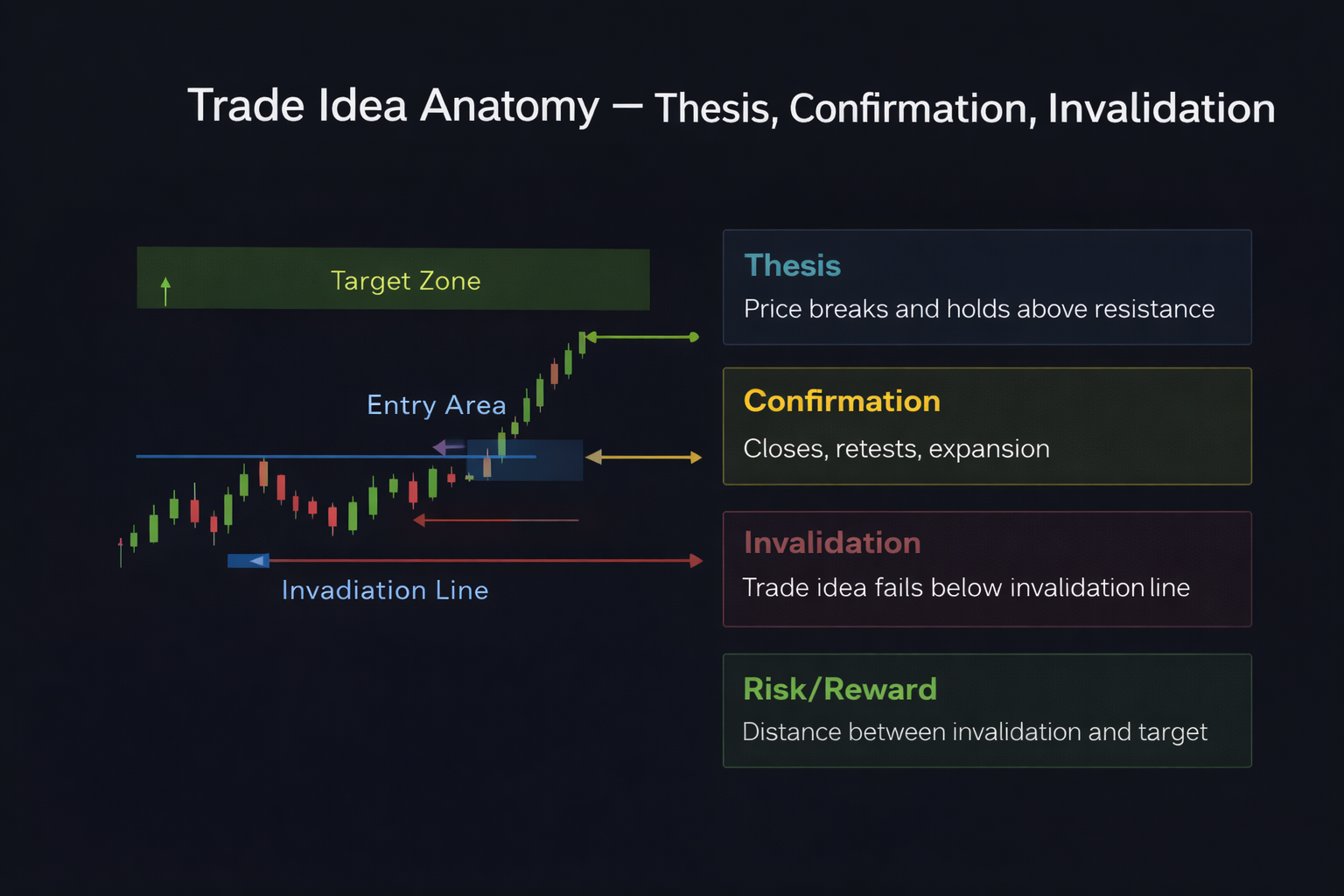 Trade Idea Anatomy — Thesis, Confirmation, Invalidation

Target Zone

Entry Area

Invadiation Line

Thesis
Price breaks and holds above resistance

Confirmation
Closes, retests, expansion

Invalidation
Trade idea fails below invalidation line

Risk/Reward
Distance between invalidation and target